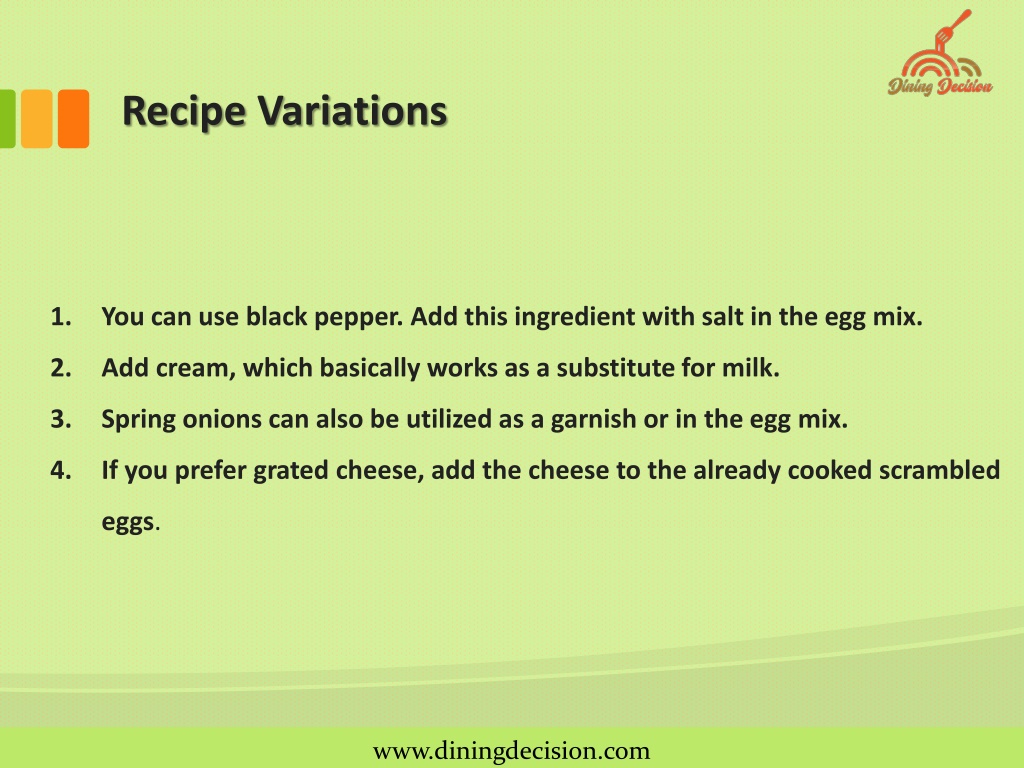 Dining Decision

Recipe Variations

1. You can use black pepper. Add this ingredient with salt in the egg mix.
2. Add cream, which basically works as a substitute for milk.
3. Spring onions can also be utilized as a garnish or in the egg mix.
4. If you prefer grated cheese, add the cheese to the already cooked scrambled eggs.

www.diningdecision.com